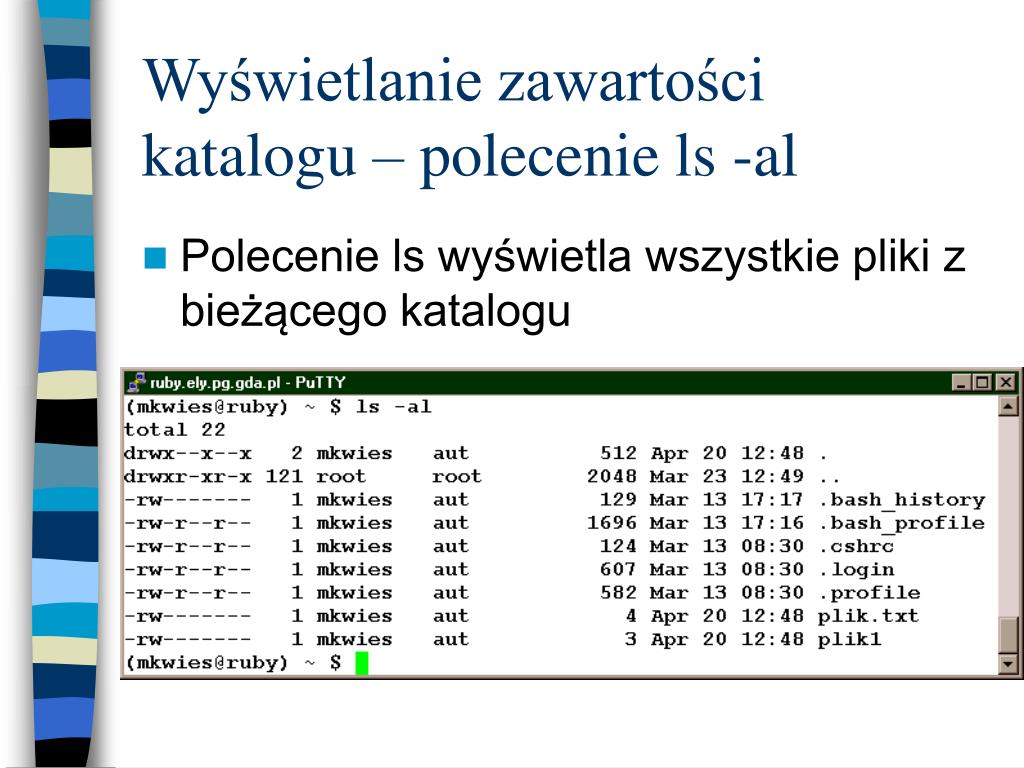 Wyświetlanie zawartości katalogu – polecenie ls -al

Polecenie ls wyświetla wszystkie pliki z bieżącego katalogu

ruby.ely.pg.gda.pl - PuTTY

(mkwies@ruby) ~ $ ls -al
total 22
drwx--x--x   2 mkwies   aut        512 Apr 20 12:48 .
drwxr-xr-x 121 root     root      2048 Mar 23 12:49 ..
-rw-------   1 mkwies   aut        129 Mar 13 17:17 .bash_history
-rw-r--r--   1 mkwies   aut       1696 Mar 13 17:16 .bash_profile
-rw-r--r--   1 mkwies   aut        124 Mar 13 08:30 .cshrc
-rw-r--r--   1 mkwies   aut        607 Mar 13 08:30 .login
-rw-r--r--   1 mkwies   aut        582 Mar 13 08:30 .profile
-rw-------   1 mkwies   aut          4 Apr 20 12:48 plik.txt
-rw-------   1 mkwies   aut          3 Apr 20 12:48 plik1
(mkwies@ruby) ~ $